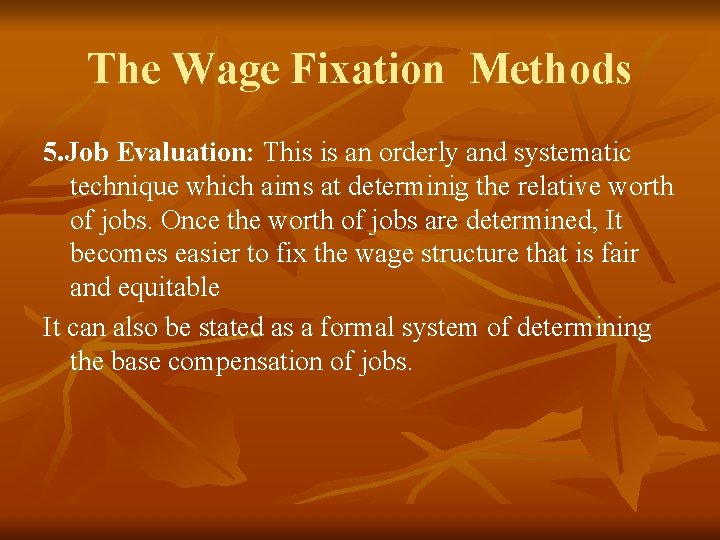 The Wage Fixation Methods

5.Job Evaluation: This is an orderly and systematic technique which aims at determinig the relative worth of jobs. Once the worth of jobs are determined, It becomes easier to fix the wage structure that is fair and equitable

It can also be stated as a formal system of determining the base compensation of jobs.